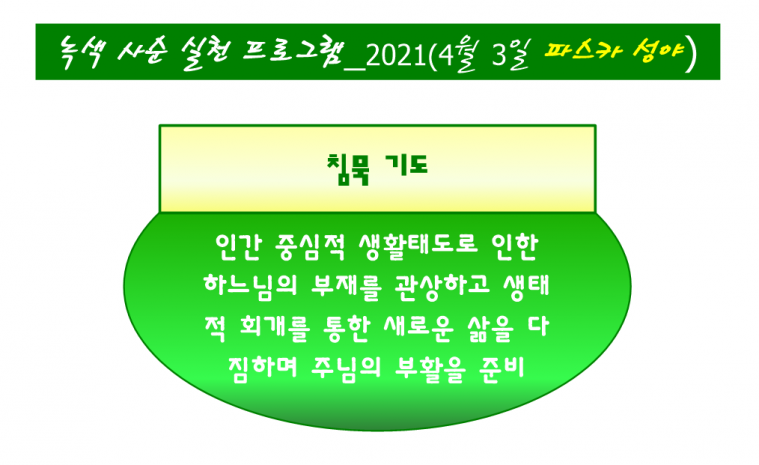 녹색 사순 실천 프로그램_2021(4월 3일 파스카 성야)

침묵 기도

인간 중심적 생활태도로 인한 하느님의 부재를 관상하고 생태적 회개를 통한 새로운 삶을 다짐하며 주님의 부활을 준비